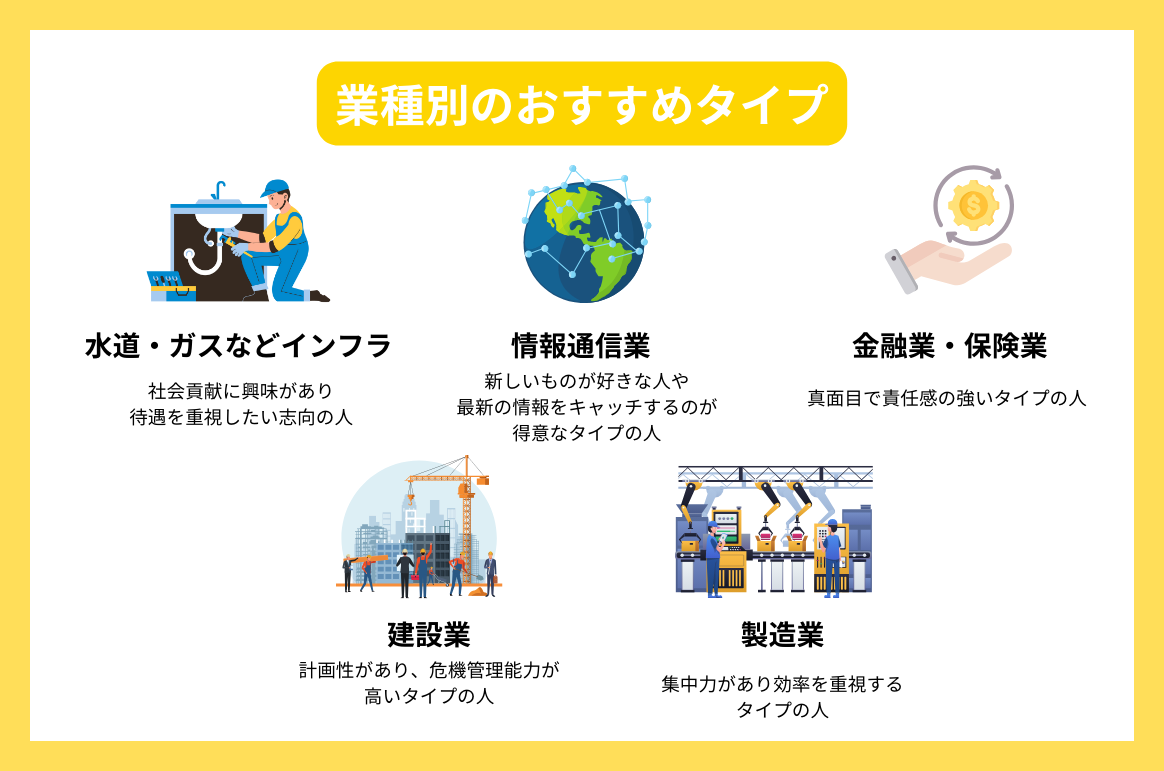 業種別のおすすめタイプ

水道・ガスなどインフラ

社会貢献に興味があり
待遇を重視したい志向の人

情報通信業

新しいものが好きな人や
最新の情報をキャッチするのが
得意なタイプの人

金融業・保険業

真面目で責任感の強いタイプの人

建設業

計画性があり、危機管理能力が
高いタイプの人

製造業

集中力があり効率を重視する
タイプの人